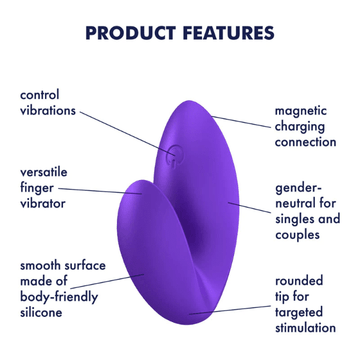 PRODUCT FEATURES

control vibrations

versatile finger vibrator

smooth surface made of body-friendly silicone

magnetic charging connection

gender-neutral for singles and couples

rounded tip for targeted stimulation